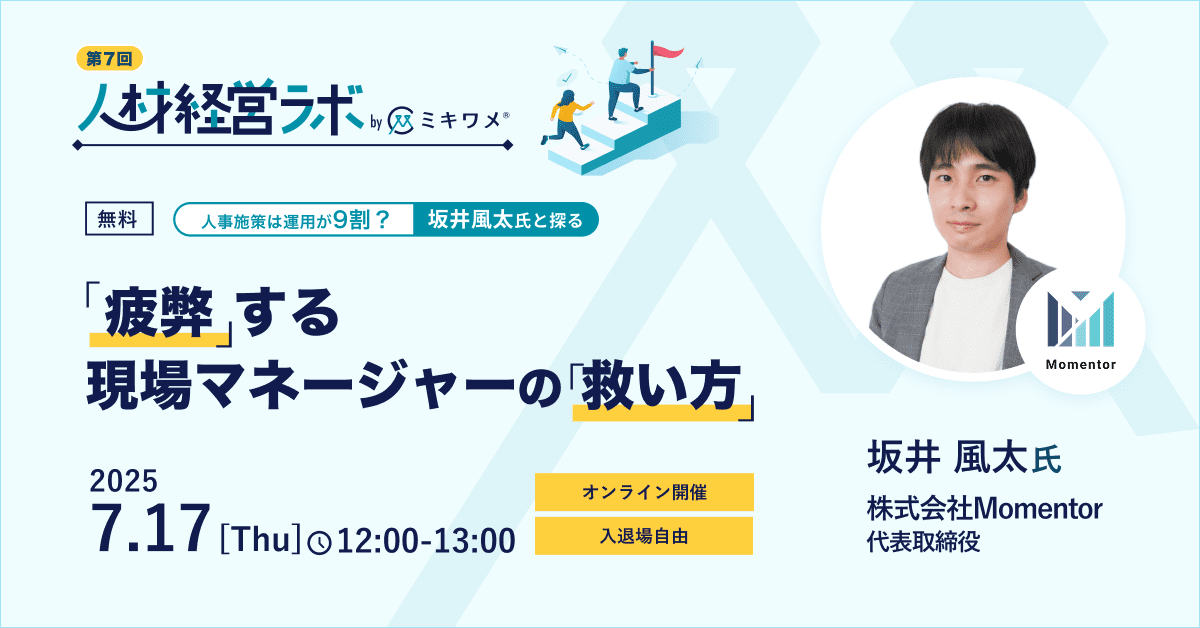 第7回
人材経営ラボ by ミキワメ®

無料 人事施策は運用が9割？ 坂井風太氏と探る

「疲弊」する
現場マネージャーの「救い方」

2025
7.17 [Thu] 12:00-13:00

オンライン開催
入退場自由

Momentor

坂井 風太氏
株式会社Momentor
代表取締役